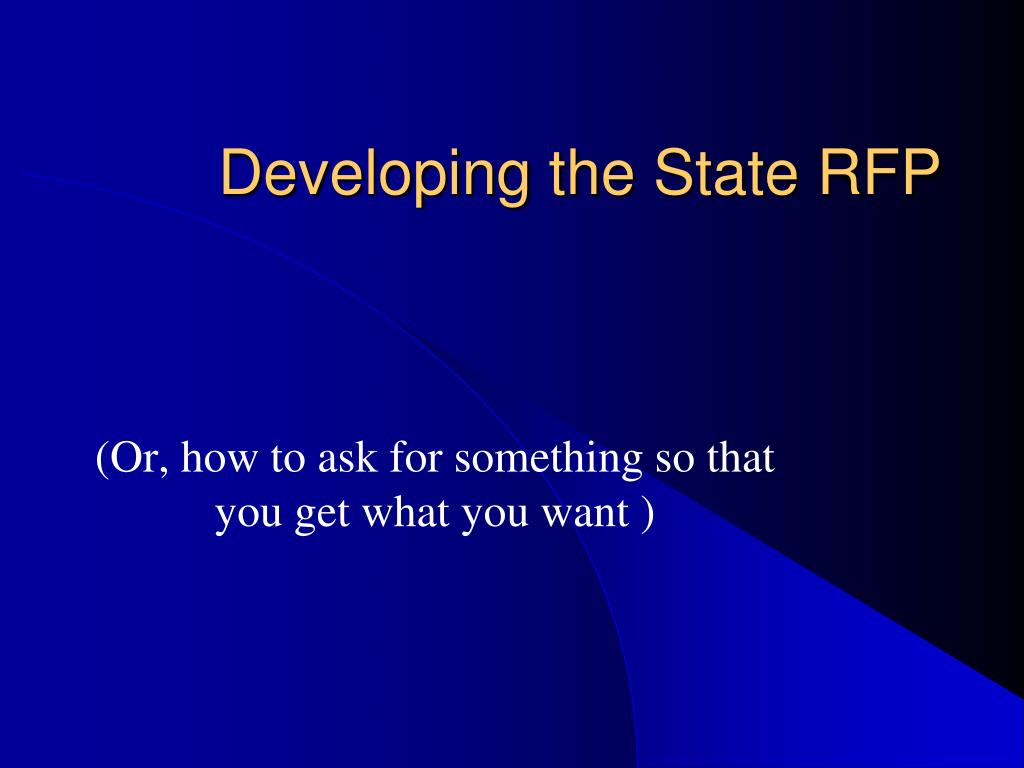 Developing the State RFP

(Or, how to ask for something so that you get what you want )